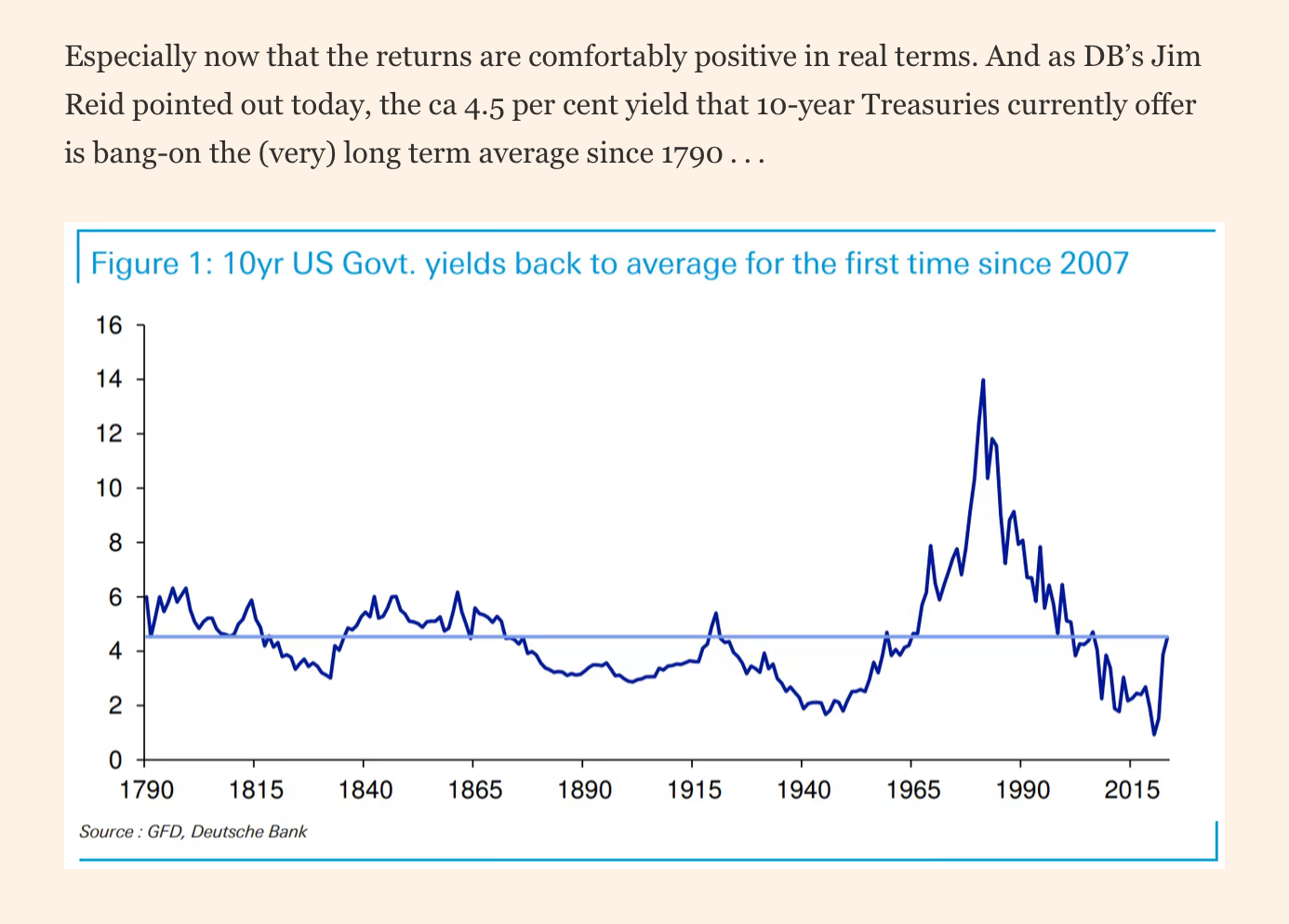 Especially now that the returns are comfortably positive in real terms. And as DB's Jim Reid pointed out today, the ca 4.5 per cent yield that 10-year Treasuries currently offer is bang-on the (very) long term average since 1790 . . .

Figure 1: 10yr US Govt. yields back to average for the first time since 2007

16
14
12
10
8
6
4
2
0

1790 1815 1840 1865 1890 1915 1940 1965 1990 2015

Source : GFD, Deutsche Bank